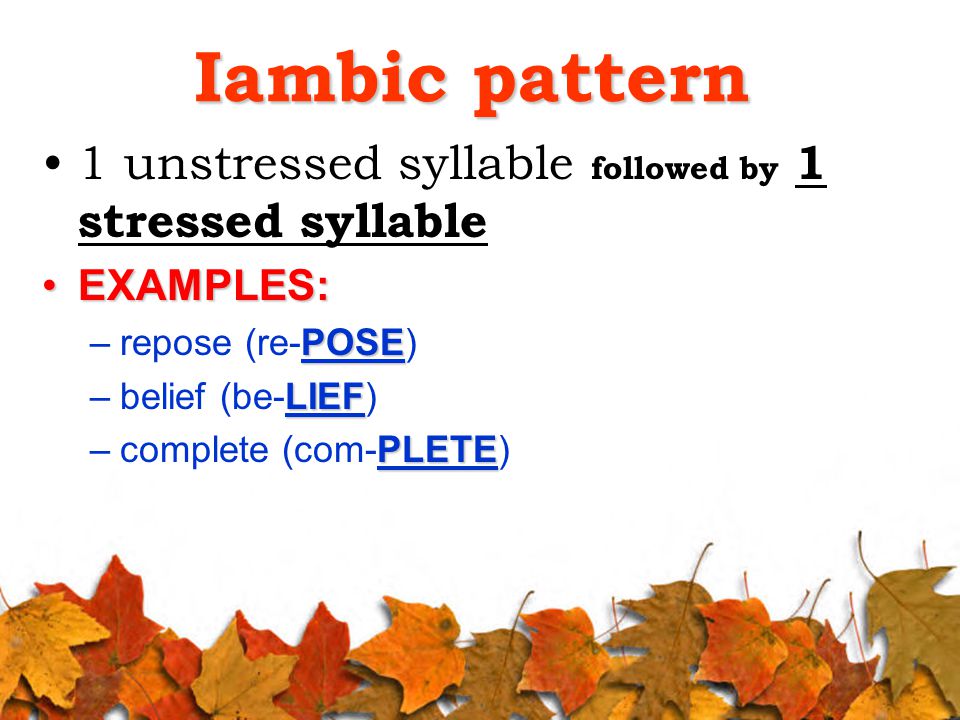 Iambic pattern

• 1 unstressed syllable followed by 1 stressed syllable

• EXAMPLES:
– repose (re-POSE)
– belief (be-LIEF)
– complete (com-PLETE)